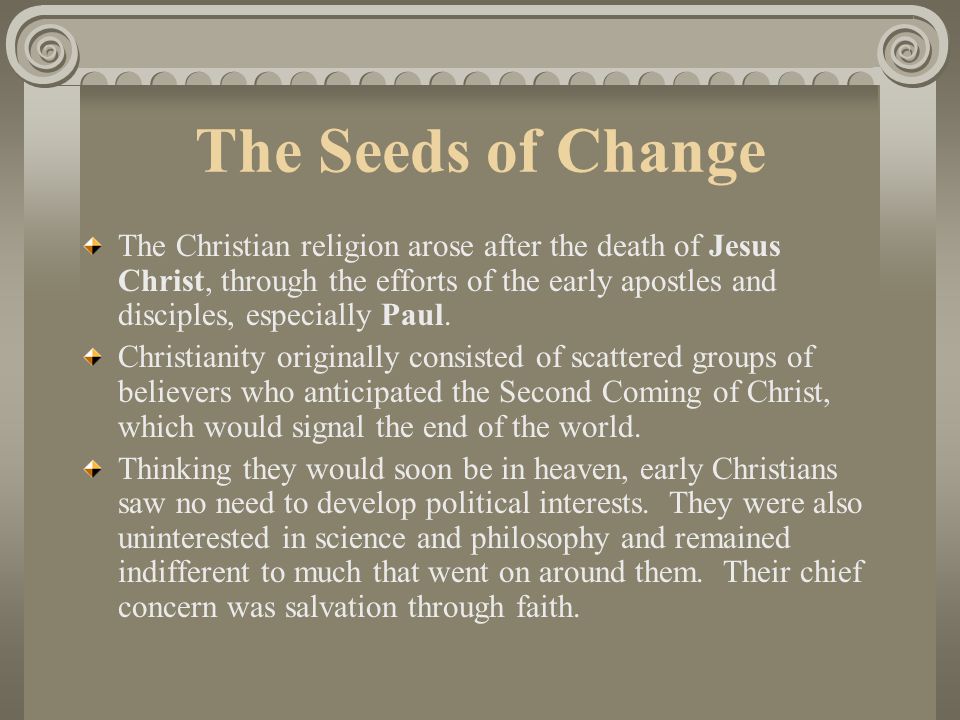 The Seeds of Change

The Christian religion arose after the death of Jesus Christ, through the efforts of the early apostles and disciples, especially Paul.

Christianity originally consisted of scattered groups of believers who anticipated the Second Coming of Christ, which would signal the end of the world.

Thinking they would soon be in heaven, early Christians saw no need to develop political interests. They were also uninterested in science and philosophy and remained indifferent to much that went on around them. Their chief concern was salvation through faith.